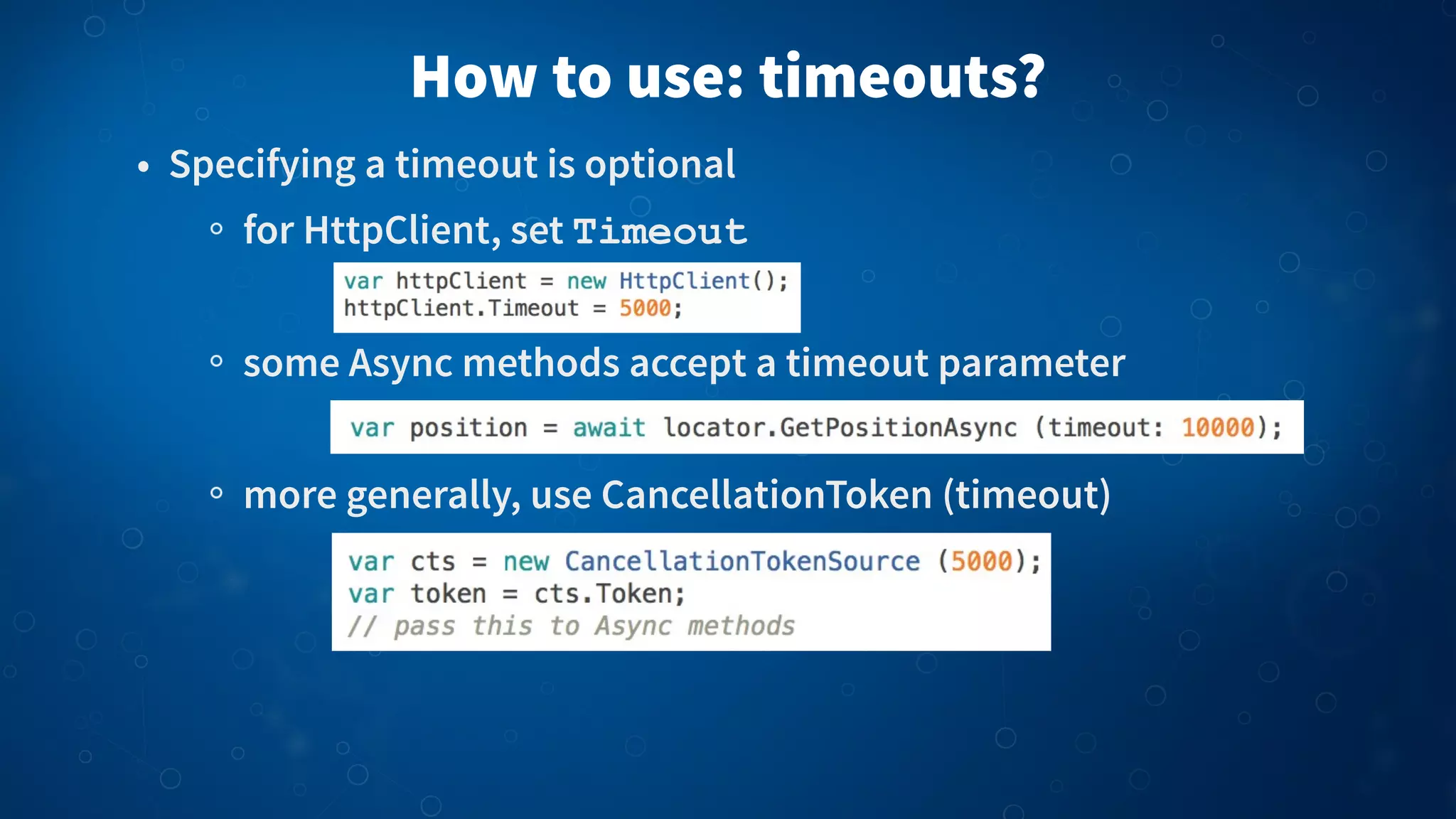 How to use: timeouts?

• Specifying a timeout is optional

◦ for HttpClient, set Timeout

var httpClient = new HttpClient();
httpClient.Timeout = 5000;

◦ some Async methods accept a timeout parameter

var position = await locator.GetPositionAsync (timeout: 10000);

◦ more generally, use CancellationToken (timeout)

var cts = new CancellationTokenSource (5000);
var token = cts.Token;
// pass this to Async methods